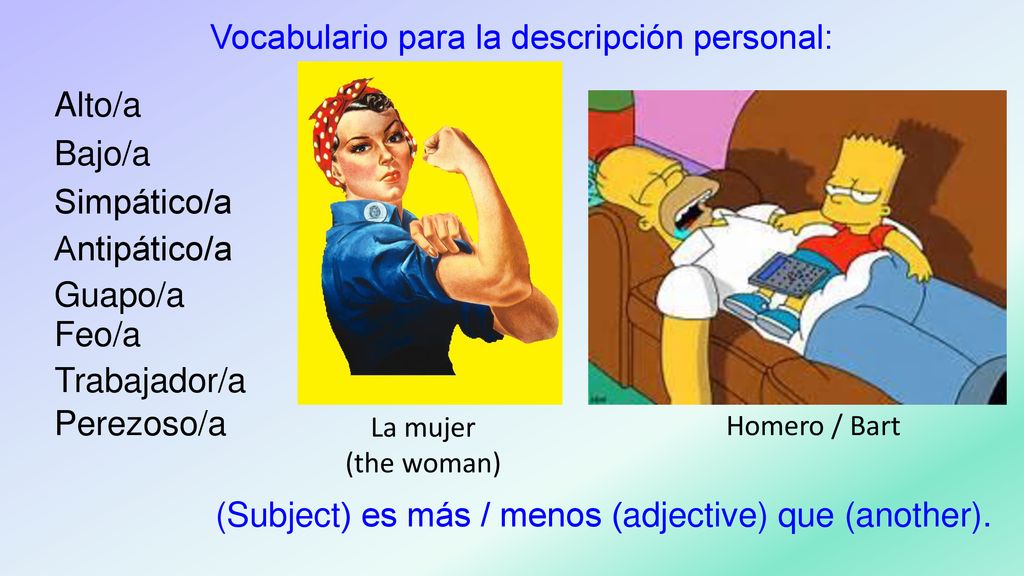 Vocabulario para la descripción personal:

Alto/a
Bajo/a
Simpático/a
Antipático/a
Guapo/a
Feo/a
Trabajador/a
Perezoso/a

La mujer
(the woman)

Homero / Bart

(Subject) es más / menos (adjective) que (another).